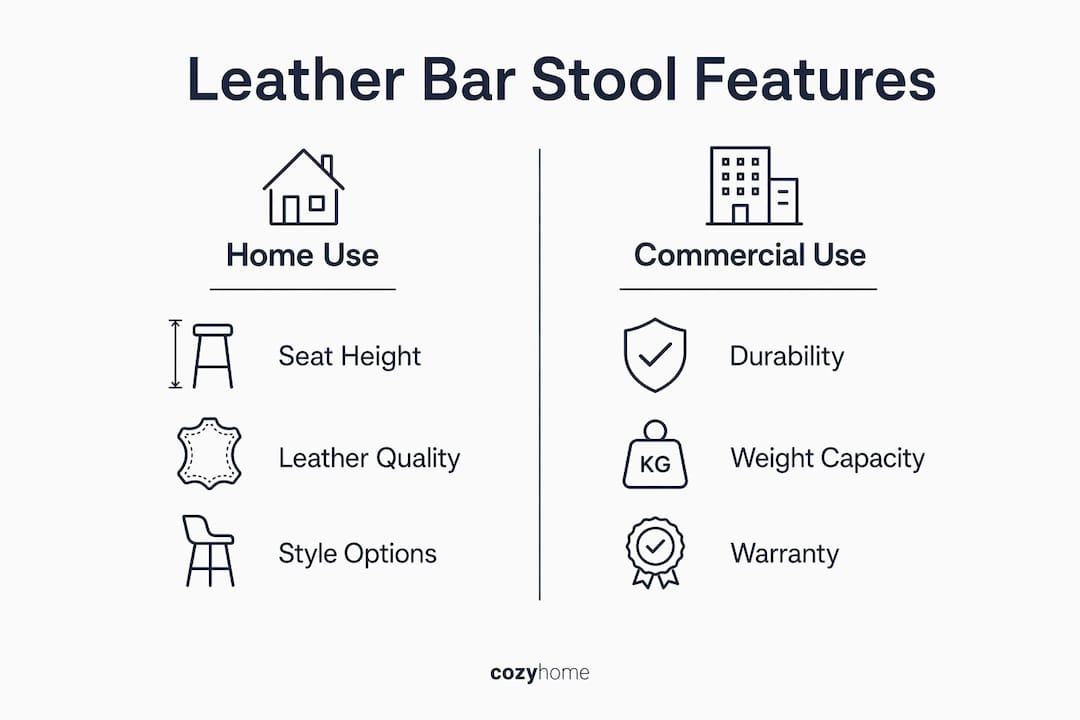 Leather Bar Stool Features

Home Use

Seat Height

Leather Quality

Style Options

Commercial Use

Durability

KG

Weight Capacity

Warranty

cozyhome